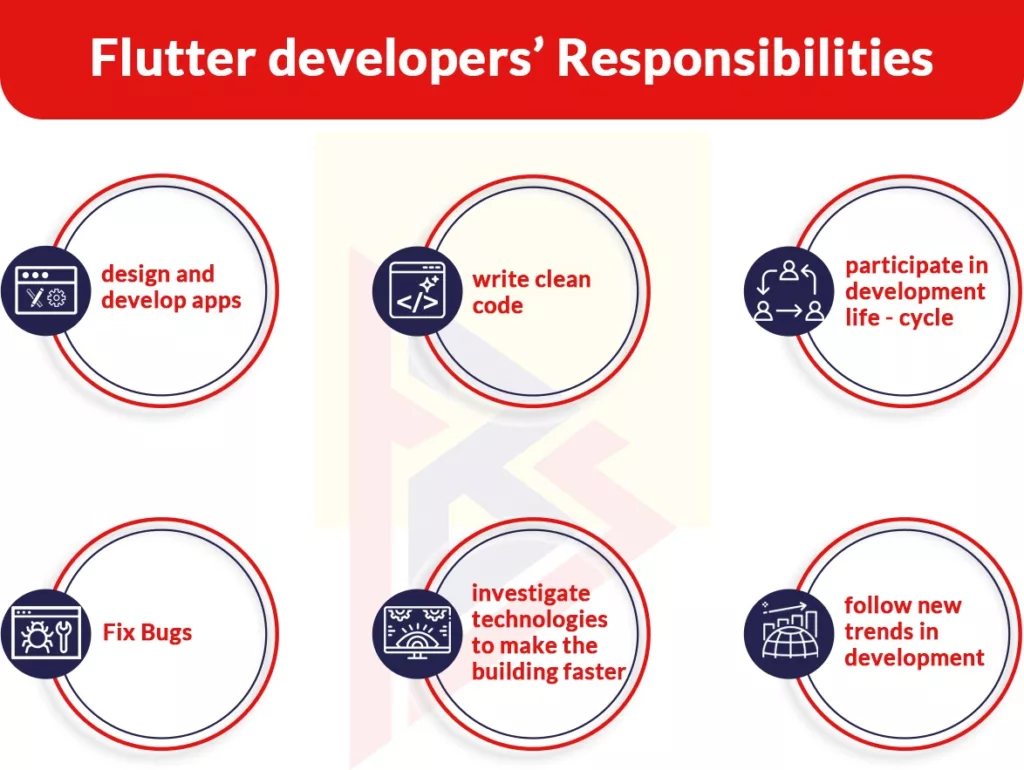 Flutter developers' Responsibilities

design and develop apps

write clean code

participate in development life - cycle

Fix Bugs

investigate technologies to make the building faster

follow new trends in development